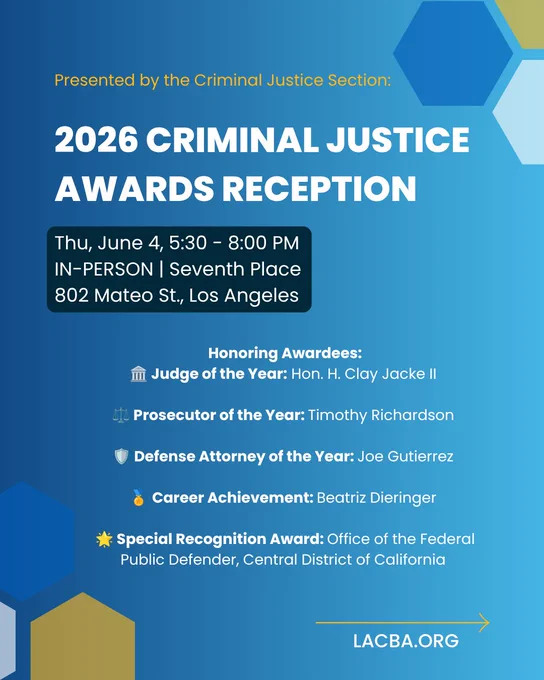 Presented by the Criminal Justice Section:

2026 CRIMINAL JUSTICE AWARDS RECEPTION

Thu, June 4, 5:30 - 8:00 PM
IN-PERSON | Seventh Place
802 Mateo St., Los Angeles

Honoring Awardees:
🏛️ Judge of the Year: Hon. H. Clay Jacke II

⚖️ Prosecutor of the Year: Timothy Richardson

🛡️ Defense Attorney of the Year: Joe Gutierrez

🏅 Career Achievement: Beatriz Dieringer

🌟 Special Recognition Award: Office of the Federal Public Defender, Central District of California

LACBA.ORG